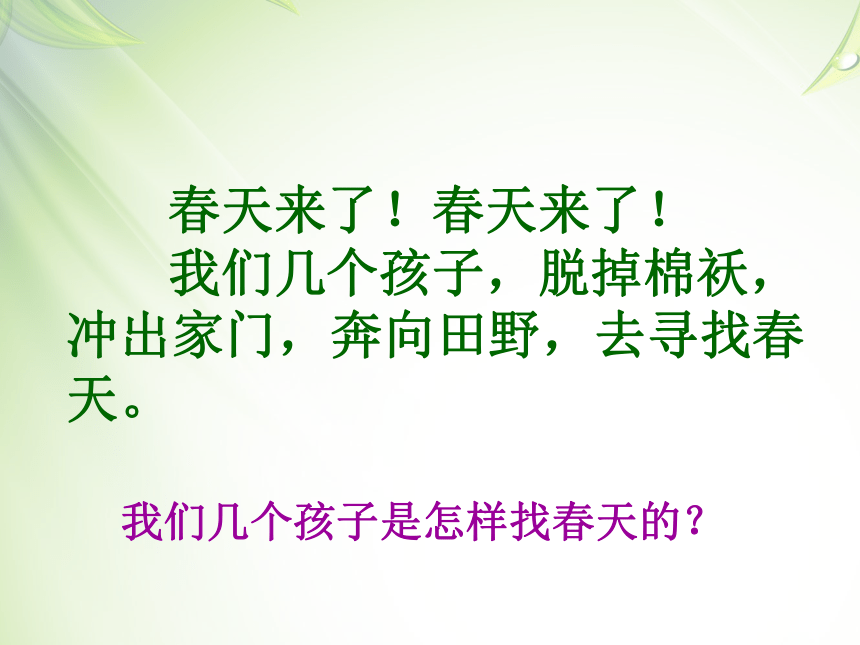 春天来了！春天来了！

我们几个孩子，脱掉棉袄，冲出家门，奔向田野，去寻找春天。

我们几个孩子是怎样找春天的？